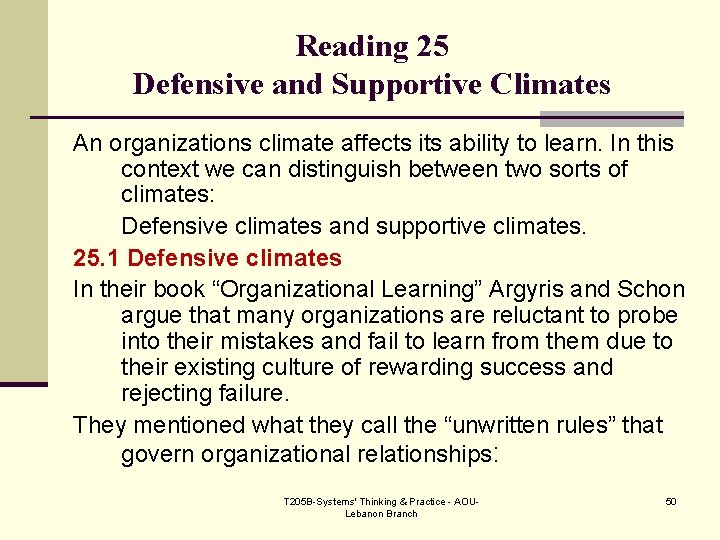 Reading 25
Defensive and Supportive Climates

An organizations climate affects its ability to learn. In this context we can distinguish between two sorts of climates:

Defensive climates and supportive climates.

25.1 Defensive climates

In their book “Organizational Learning” Argyris and Schon argue that many organizations are reluctant to probe into their mistakes and fail to learn from them due to their existing culture of rewarding success and rejecting failure.

They mentioned what they call the “unwritten rules” that govern organizational relationships:

T205B-Systems' Thinking & Practice - AOU-Lebanon Branch

50